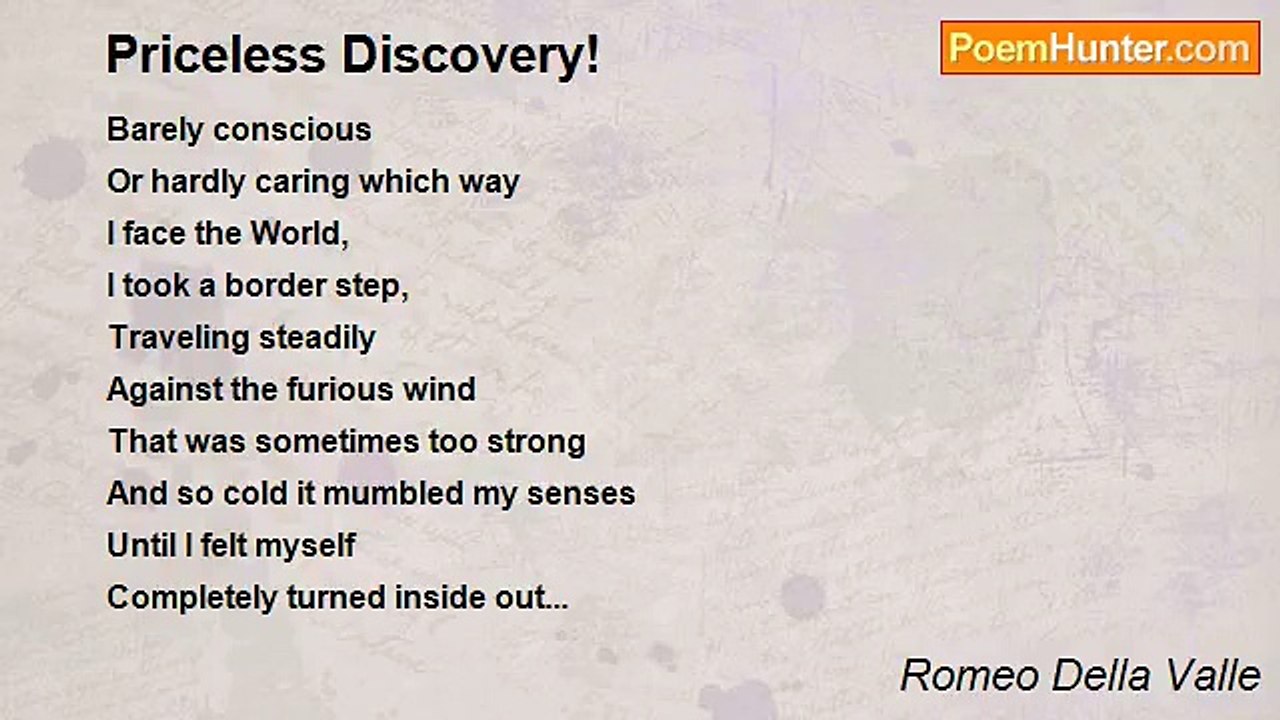 Priceless Discovery!

PoemHunter.com

Barely conscious
Or hardly caring which way
I face the World,
I took a border step,
Traveling steadily
Against the furious wind
That was sometimes too strong
And so cold it mumbled my senses
Until I felt myself
Completely turned inside out...

Romeo Della Valle